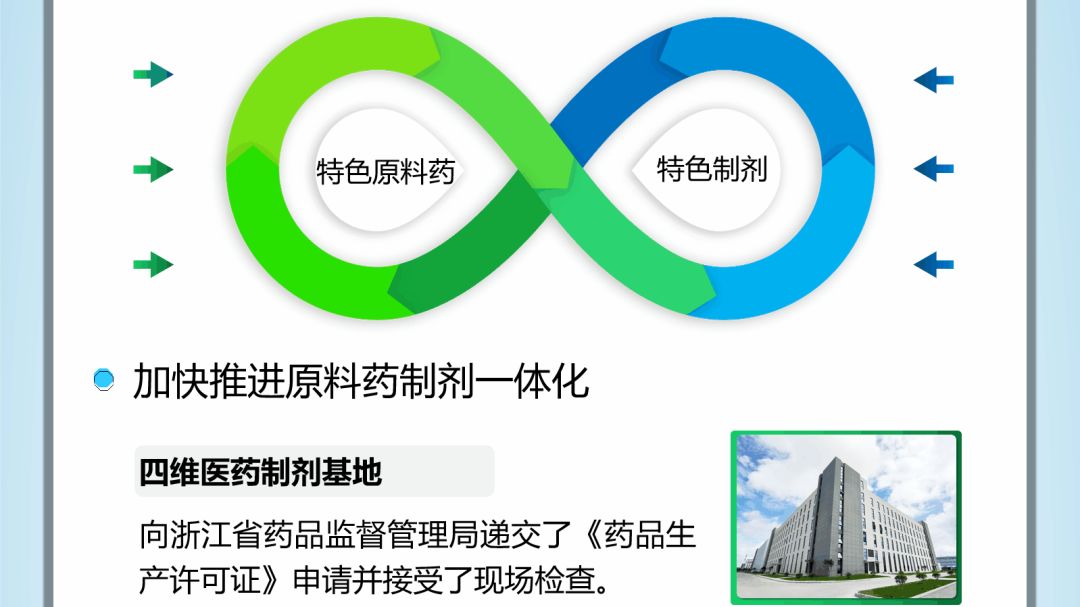 特色原料药

特色制剂

加快推进原料药制剂一体化

四维医药制剂基地

向浙江省药品监督管理局递交了《药品生产许可证》申请并接受了现场检查。